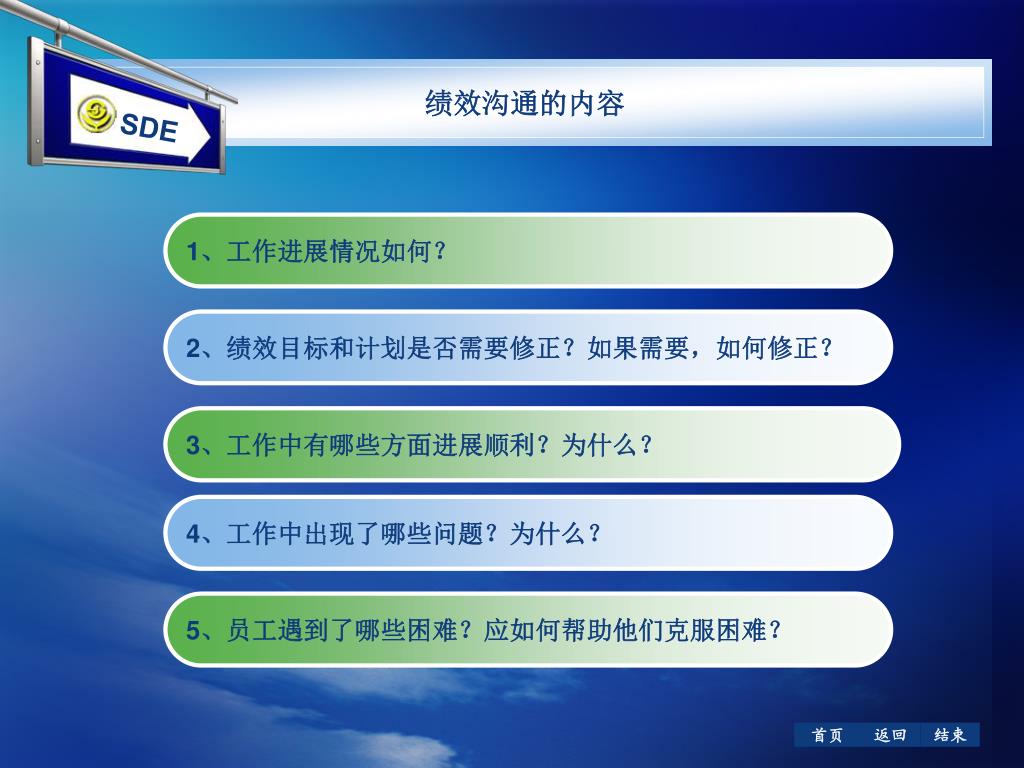 SDE

绩效沟通的内容

1、工作进展情况如何？

2、绩效目标和计划是否需要修正？如果需要，如何修正？

3、工作中有哪些方面进展顺利？为什么？

4、工作中出现了哪些问题？为什么？

5、员工遇到了哪些困难？应如何帮助他们克服困难？

首页 返回 结束